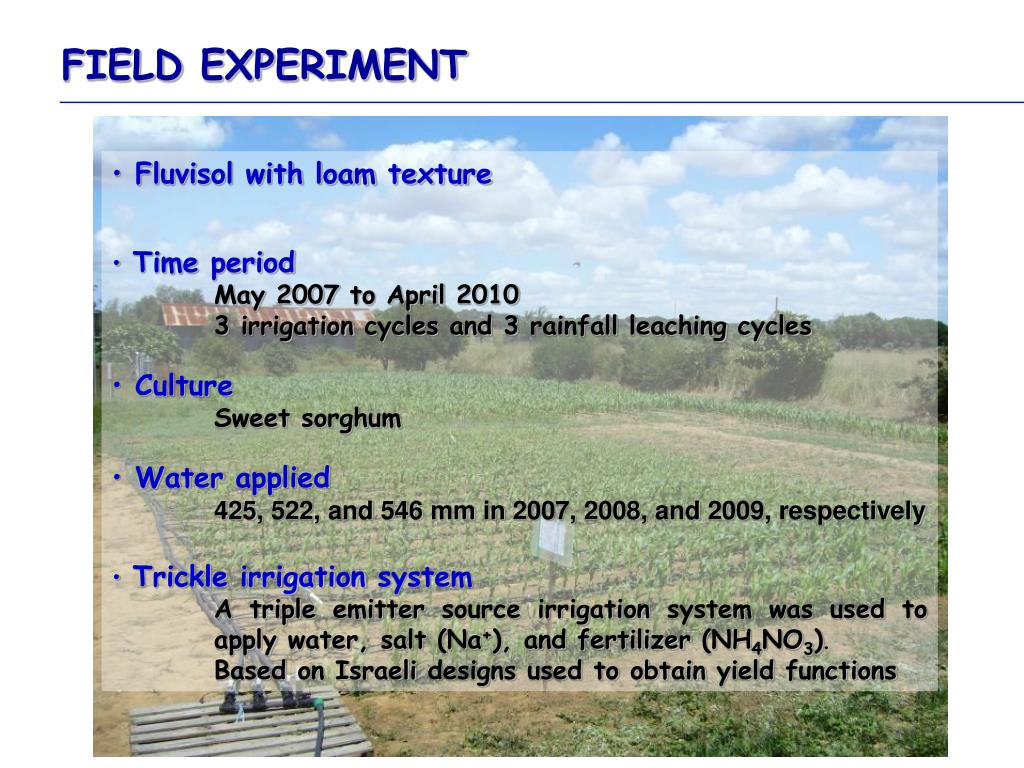 FIELD EXPERIMENT

• Fluvisol with loam texture

• Time period
May 2007 to April 2010
3 irrigation cycles and 3 rainfall leaching cycles

• Culture
Sweet sorghum

• Water applied
425, 522, and 546 mm in 2007, 2008, and 2009, respectively

• Trickle irrigation system
A triple emitter source irrigation system was used to apply water, salt ($Na^+$), and fertilizer ($NH_4NO_3$).
Based on Israeli designs used to obtain yield functions